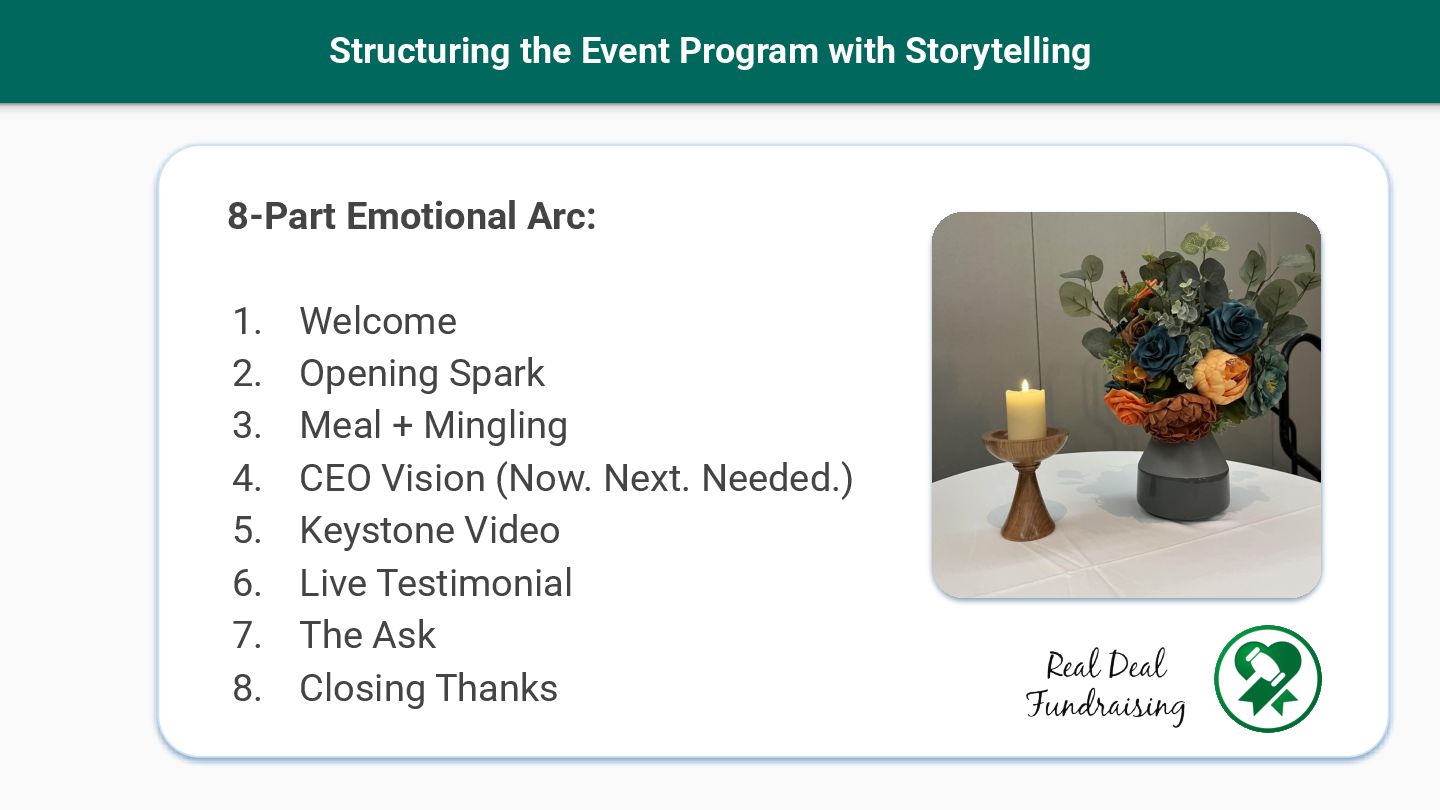 Structuring the Event Program with Storytelling

8-Part Emotional Arc:

1. Welcome
2. Opening Spark
3. Meal + Mingling
4. CEO Vision (Now. Next. Needed.)
5. Keystone Video
6. Live Testimonial
7. The Ask
8. Closing Thanks

Real Deal Fundraising